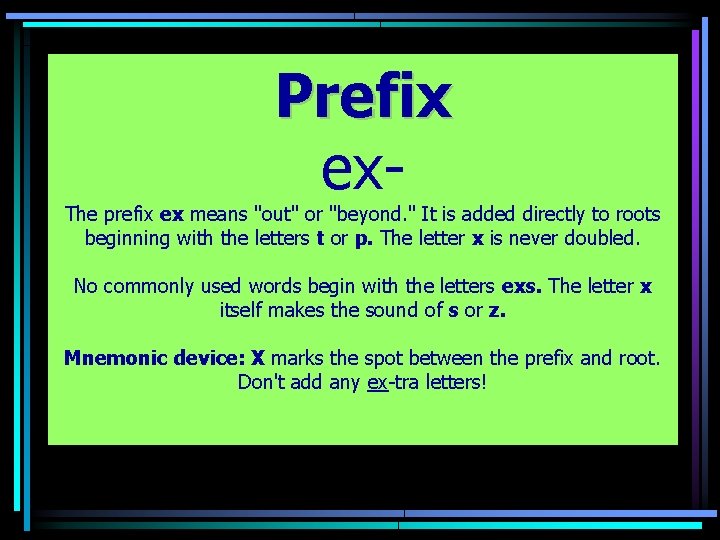 Prefix
ex-

The prefix ex means "out" or "beyond." It is added directly to roots beginning with the letters t or p. The letter x is never doubled.

No commonly used words begin with the letters exs. The letter x itself makes the sound of s or z.

Mnemonic device: X marks the spot between the prefix and root. Don't add any ex-tra letters!